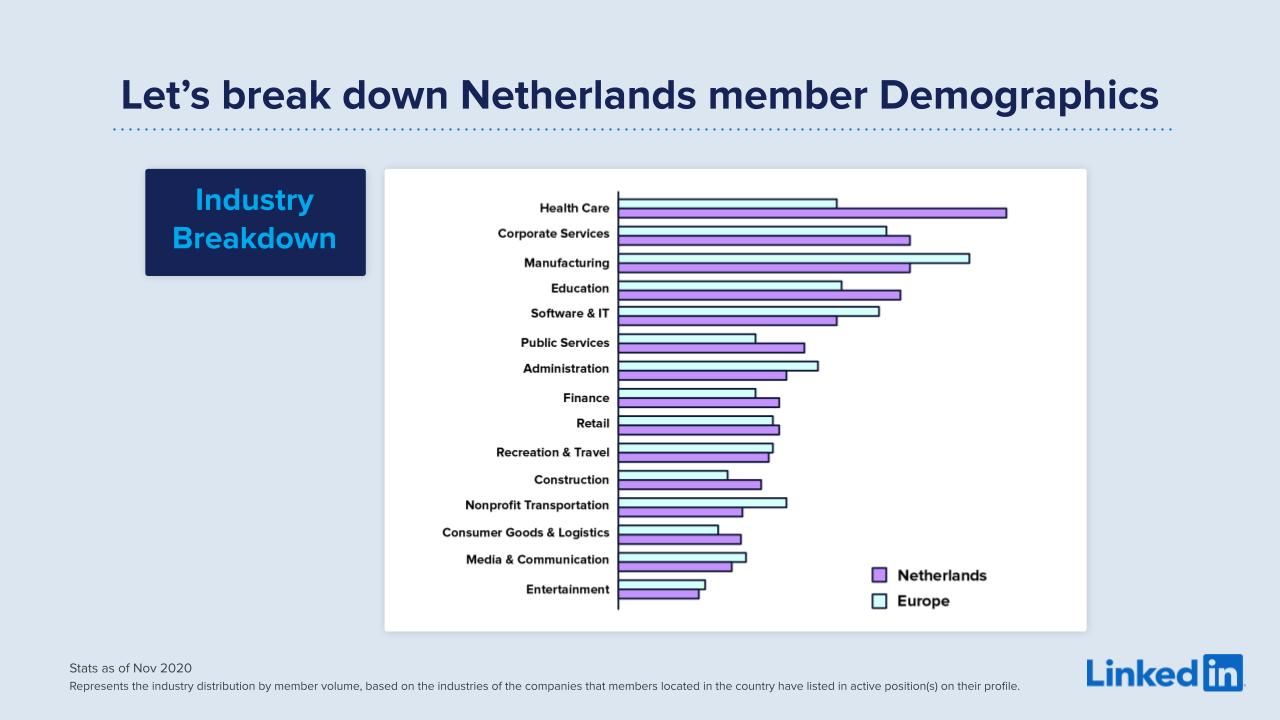 Let’s break down Netherlands member Demographics

Industry Breakdown

Health Care
Corporate Services
Manufacturing
Education
Software & IT
Public Services
Administration
Finance
Retail
Recreation & Travel
Construction
Nonprofit Transportation
Consumer Goods & Logistics
Media & Communication
Entertainment

Netherlands
Europe

Stats as of Nov 2020
Represents the industry distribution by member volume, based on the industries of the companies that members located in the country have listed in active position(s) on their profile.

LinkedIn